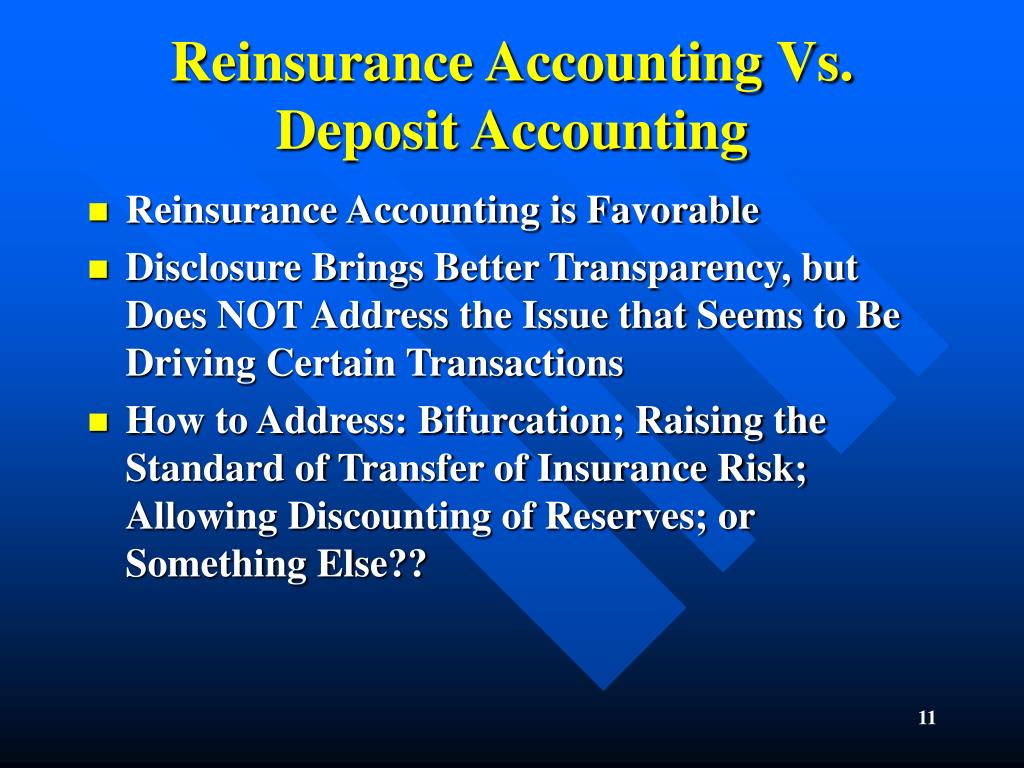 Reinsurance Accounting Vs. Deposit Accounting

- Reinsurance Accounting is Favorable
- Disclosure Brings Better Transparency, but Does NOT Address the Issue that Seems to Be Driving Certain Transactions
- How to Address: Bifurcation; Raising the Standard of Transfer of Insurance Risk; Allowing Discounting of Reserves; or Something Else??

11